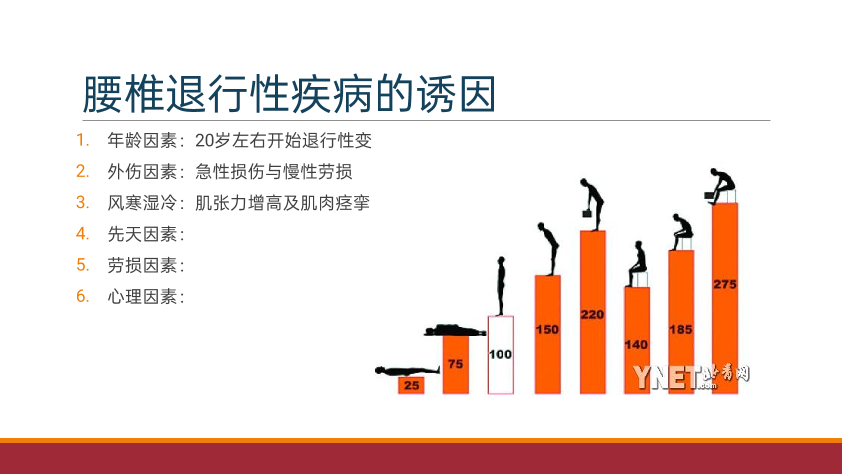 腰椎退行性疾病的诱因

1. 年龄因素：20岁左右开始退行性变
2. 外伤因素：急性损伤与慢性劳损
3. 风寒湿冷：肌张力增高及肌肉痉挛
4. 先天因素：
5. 劳损因素：
6. 心理因素：

25
75
100
150
220
140
185
275

YNET.com 北青网